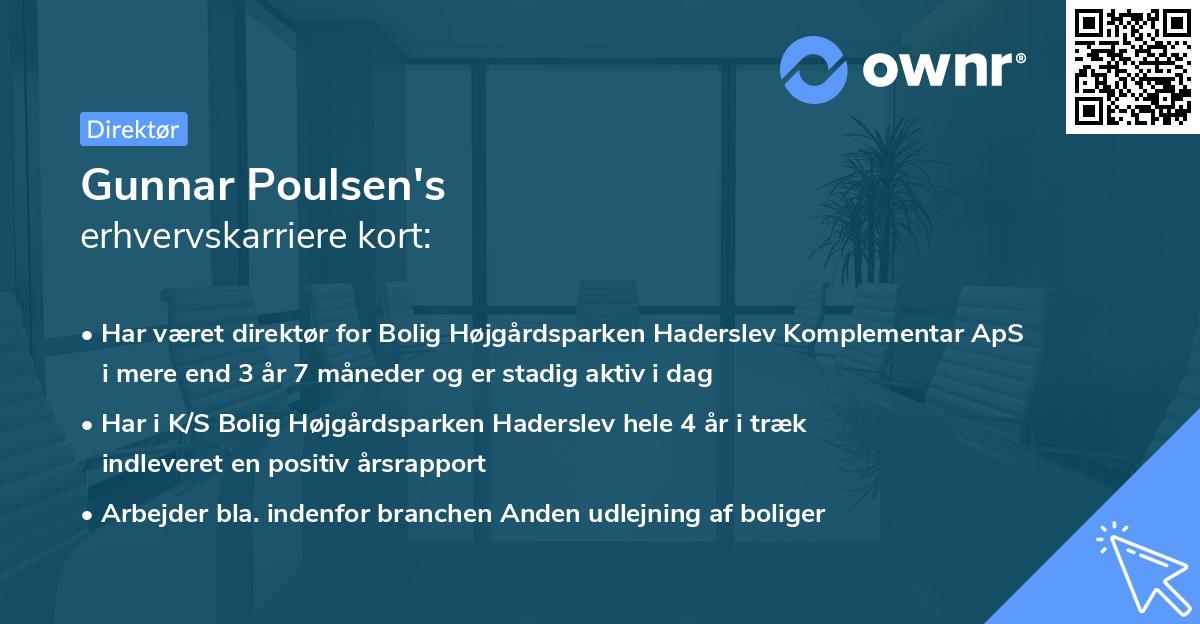 ownr®

Direktør

Gunnar Poulsen's
erhvervskarriere kort:

• Har været direktør for Bolig Højgårdsparken Haderslev Komplementar ApS i mere end 3 år 7 måneder og er stadig aktiv i dag

• Har i K/S Bolig Højgårdsparken Haderslev hele 4 år i træk indleveret en positiv årsrapport

• Arbejder bla. indenfor branchen Anden udlejning af boliger